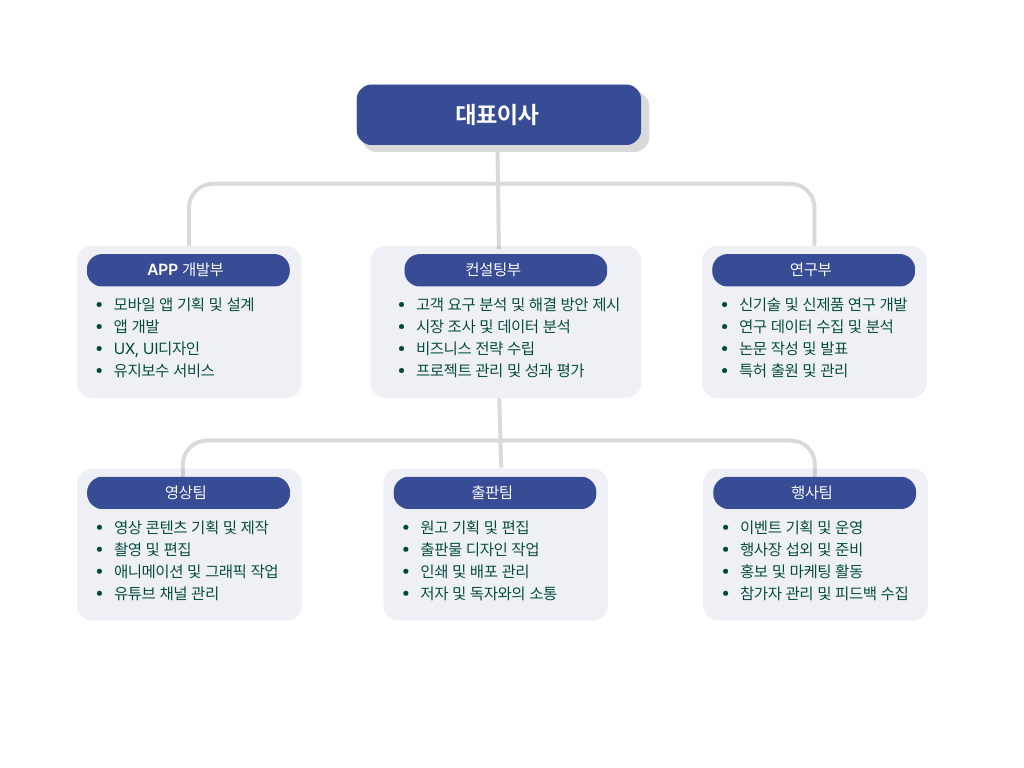 대표이사

APP 개발부

- 모바일 앱 기획 및 설계
- 앱 개발
- UX, UI디자인
- 유지보수 서비스

컨설팅부

- 고객 요구 분석 및 해결 방안 제시
- 시장 조사 및 데이터 분석
- 비즈니스 전략 수립
- 프로젝트 관리 및 성과 평가

연구부

- 신기술 및 신제품 연구 개발
- 연구 데이터 수집 및 분석
- 논문 작성 및 발표
- 특허 출원 및 관리

영상팀

- 영상 콘텐츠 기획 및 제작
- 촬영 및 편집
- 애니메이션 및 그래픽 작업
- 유튜브 채널 관리

출판팀

- 원고 기획 및 편집
- 출판물 디자인 작업
- 인쇄 및 배포 관리
- 저자 및 독자와의 소통

행사팀

- 이벤트 기획 및 운영
- 행사장 섭외 및 준비
- 홍보 및 마케팅 활동
- 참가자 관리 및 피드백 수집